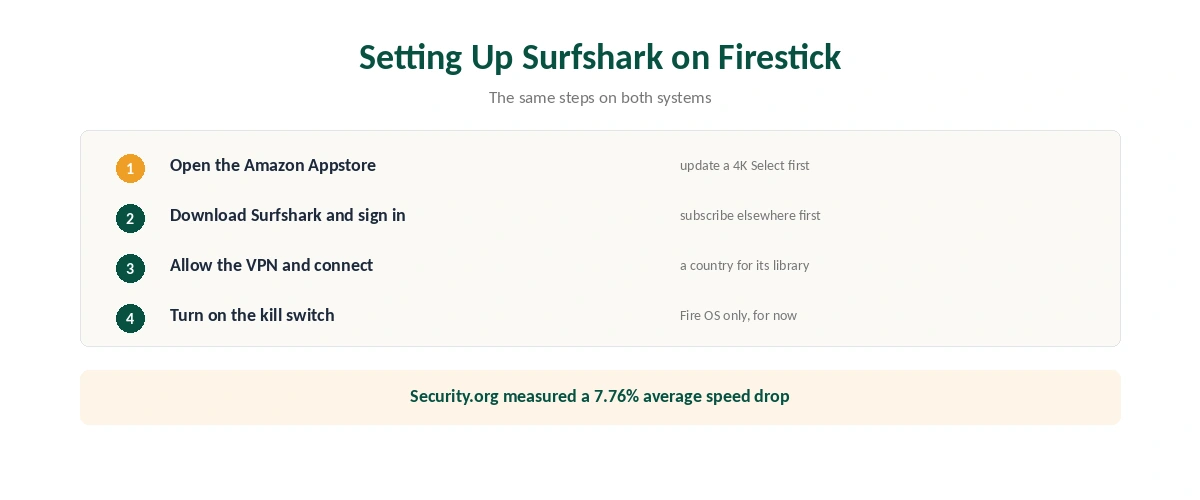 Setting Up Surfshark on Firestick

The same steps on both systems

1 Open the Amazon Appstore
update a 4K Select first

2 Download Surfshark and sign in
subscribe elsewhere first

3 Allow the VPN and connect
a country for its library

4 Turn on the kill switch
Fire OS only, for now

Security.org measured a 7.76% average speed drop